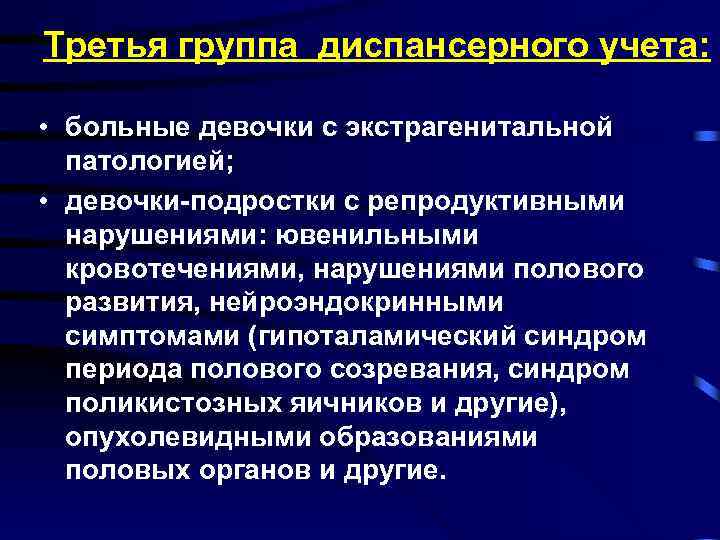 Третья группа диспансерного учета:

• больные девочки с экстрагенитальной патологией;

• девочки-подростки с репродуктивными нарушениями: ювенильными кровотечениями, нарушениями полового развития, нейроэндокринными симптомами (гипоталамический синдром периода полового созревания, синдром поликистозных яичников и другие), опухолевидными образованиями половых органов и другие.